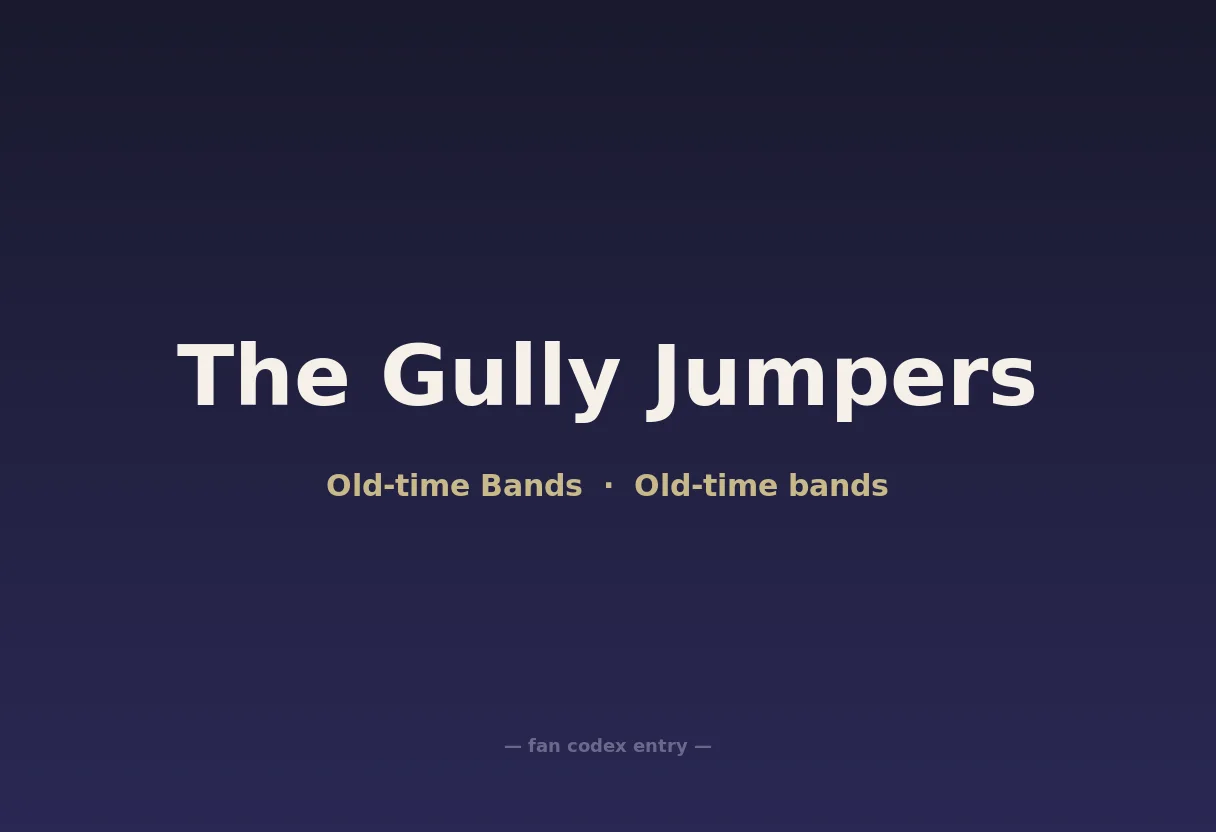 The Gully Jumpers

Old-time Bands · Old-time bands

— fan codex entry —